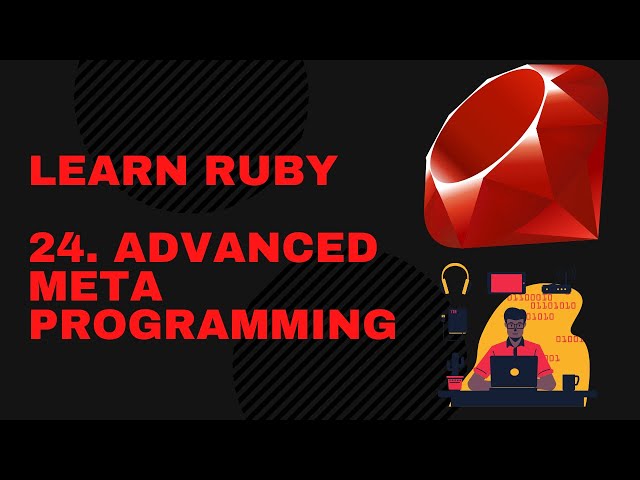 LEARN RUBY

24. ADVANCED META PROGRAMMING

01100010
01101010
01010
01001
01